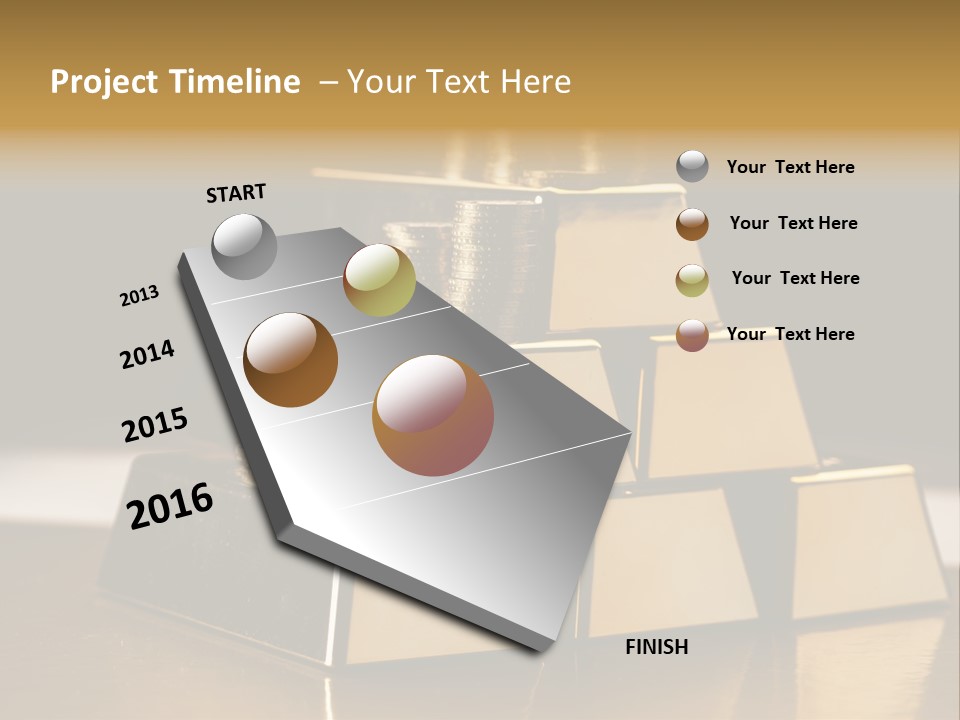 Project Timeline – Your Text Here

START

2013

2014

2015

2016

FINISH

Your Text Here

Your Text Here

Your Text Here

Your Text Here